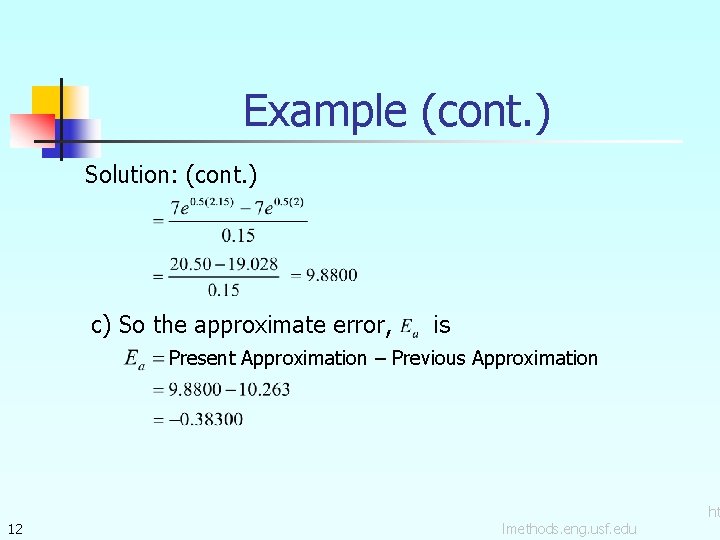 Example (cont.)

Solution: (cont.)

$= \frac{7e^{0.5(2.15)} - 7e^{0.5(2)}}{0.15}$

$= \frac{20.50 - 19.028}{0.15} = 9.8800$

c) So the approximate error, $E_a$ is

$E_a =$ Present Approximation – Previous Approximation

$= 9.8800 - 10.263$

$= -0.38300$

12

ht

lmethods.eng.usf.edu